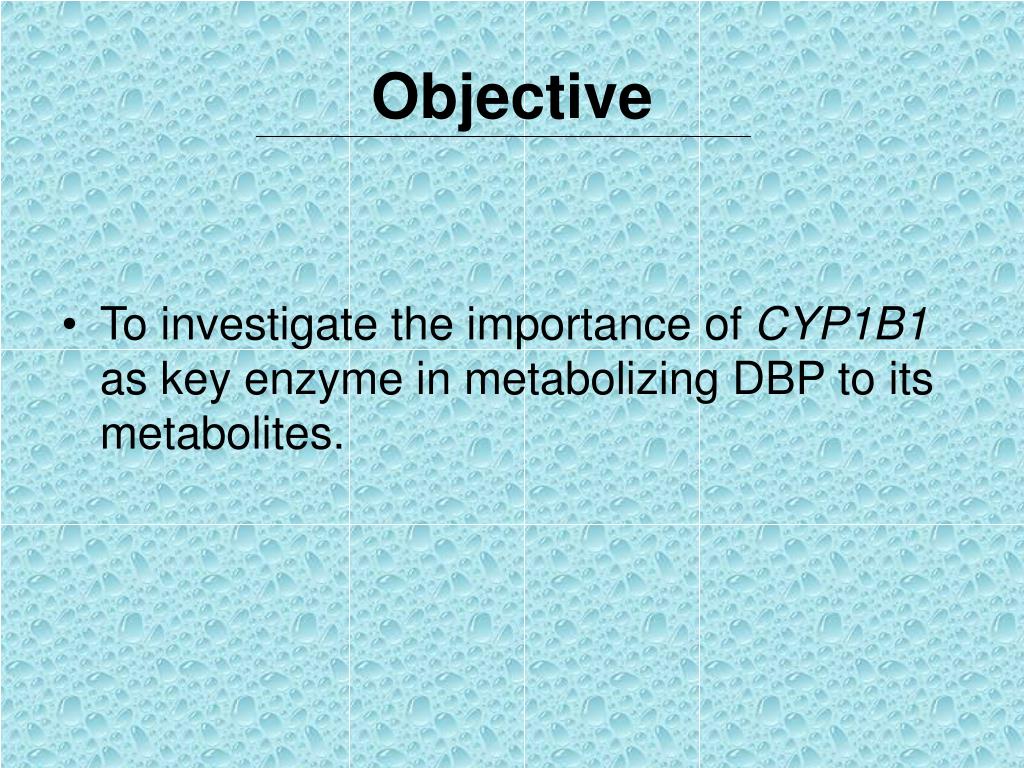 Objective

• To investigate the importance of CYP1B1 as key enzyme in metabolizing DBP to its metabolites.